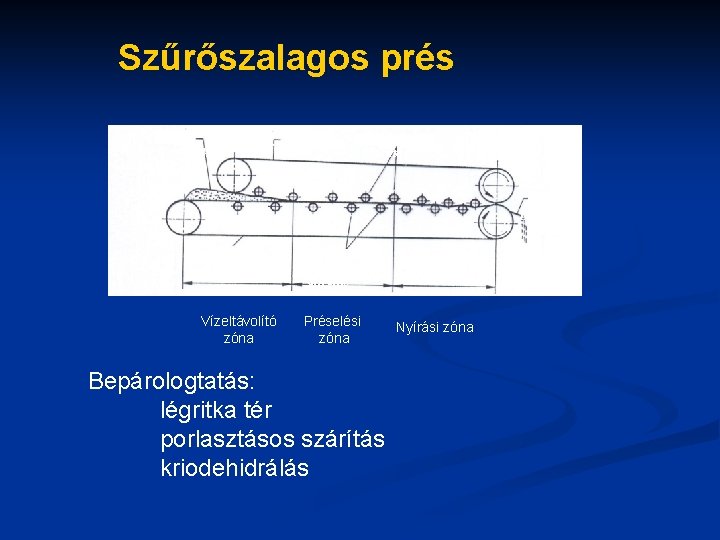 Szűrőszalagos prés

Vízeltávolító zóna

Préselési zóna

Nyírási zóna

Bepárologtatás:
légritka tér
porlasztásos szárítás
kriodehidrálás